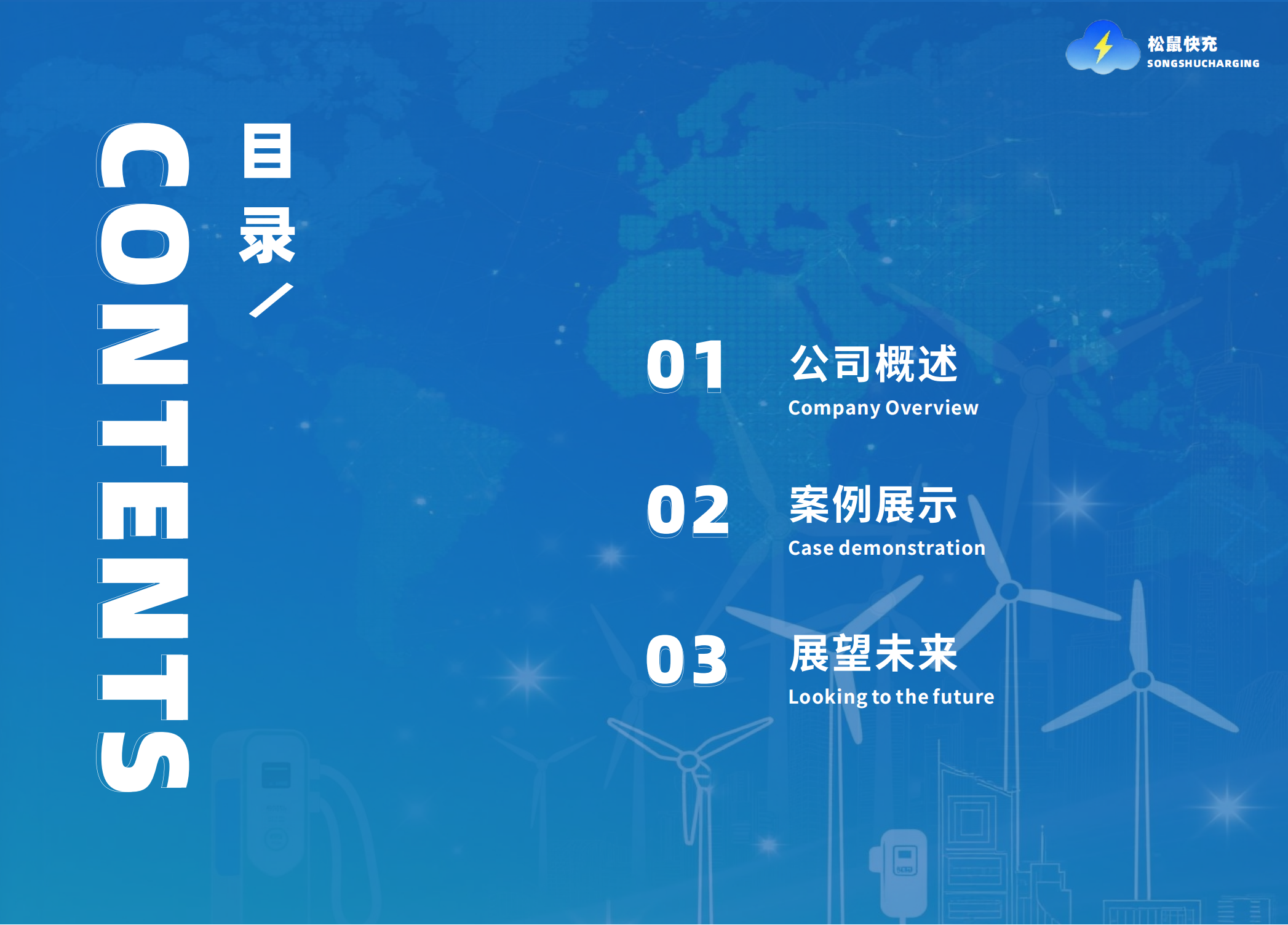 松鼠快充
SONGSHUCHARGING

CONTENTS

目录/

01 公司概述
Company Overview

02 案例展示
Case demonstration

03 展望未来
Looking to the future